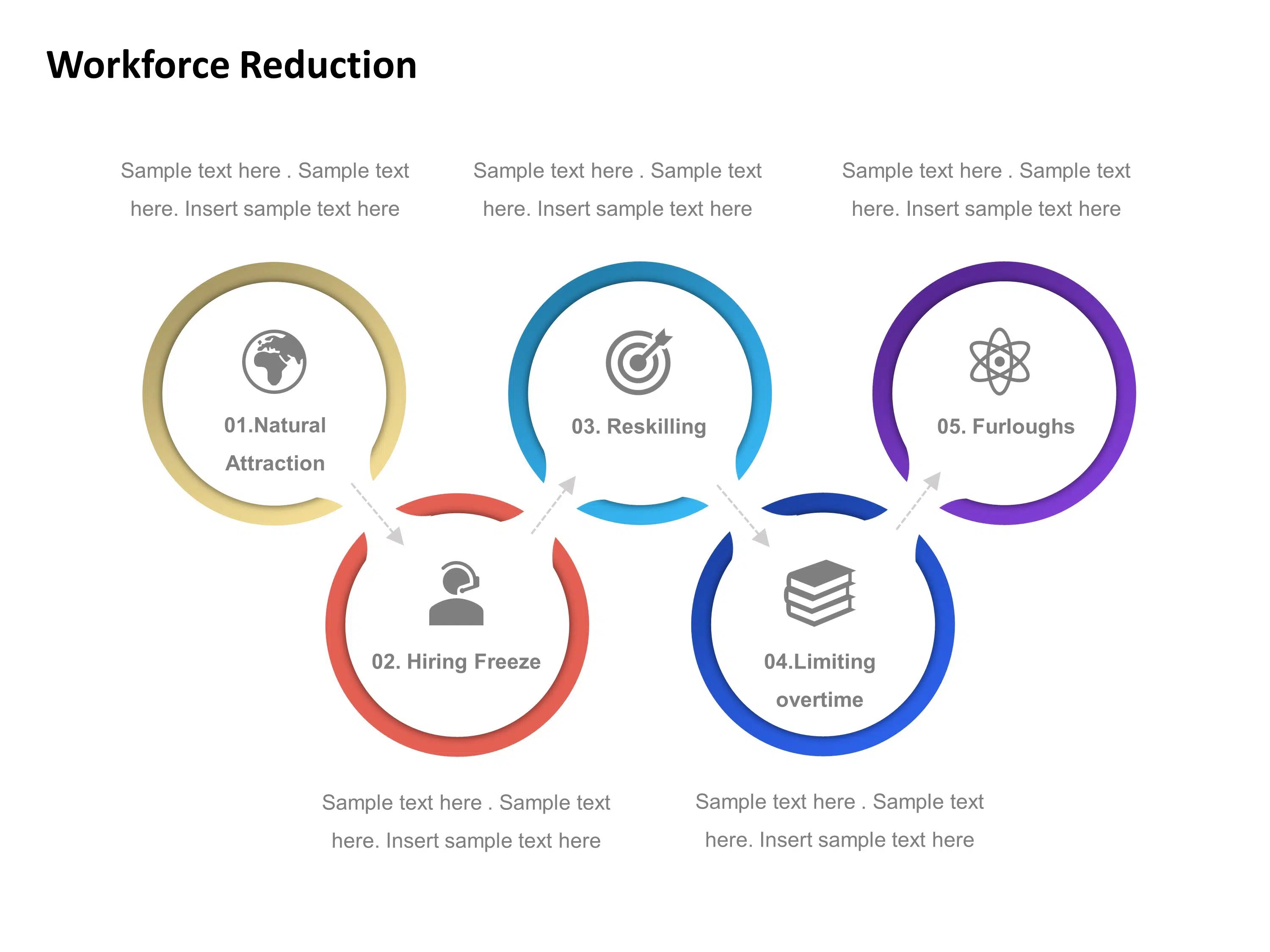 Workforce Reduction

Sample text here . Sample text here. Insert sample text here

Sample text here . Sample text here. Insert sample text here

Sample text here . Sample text here. Insert sample text here

01.Natural Attraction

03. Reskilling

05. Furloughs

02. Hiring Freeze

04.Limiting overtime

Sample text here . Sample text here. Insert sample text here

Sample text here . Sample text here. Insert sample text here